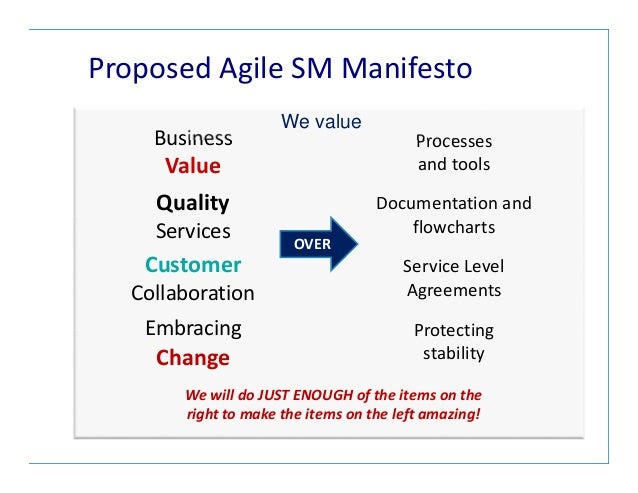 Proposed Agile SM Manifesto

We value

Business
Value

Quality
Services

Customer
Collaboration

Embracing
Change

OVER

Processes
and tools

Documentation and
flowcharts

Service Level
Agreements

Protecting
stability

We will do JUST ENOUGH of the items on the right to make the items on the left amazing!